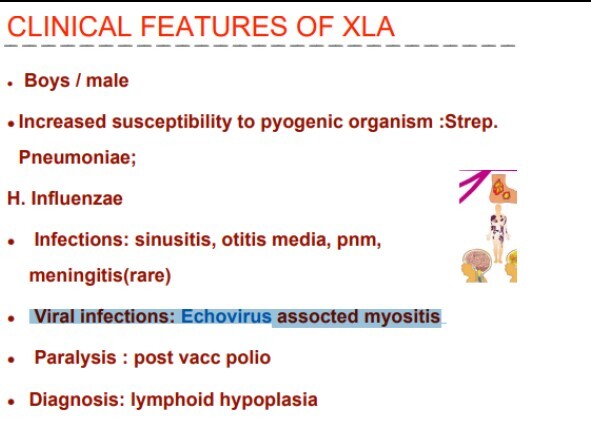 CLINICAL FEATURES OF XLA

• Boys / male

• Increased susceptibility to pyogenic organism :Strep. Pneumoniae;

H. Influenzae

• Infections: sinusitis, otitis media, pnm, meningitis(rare)

• Viral infections: Echovirus assocted myositis

• Paralysis : post vacc polio

• Diagnosis: lymphoid hypoplasia